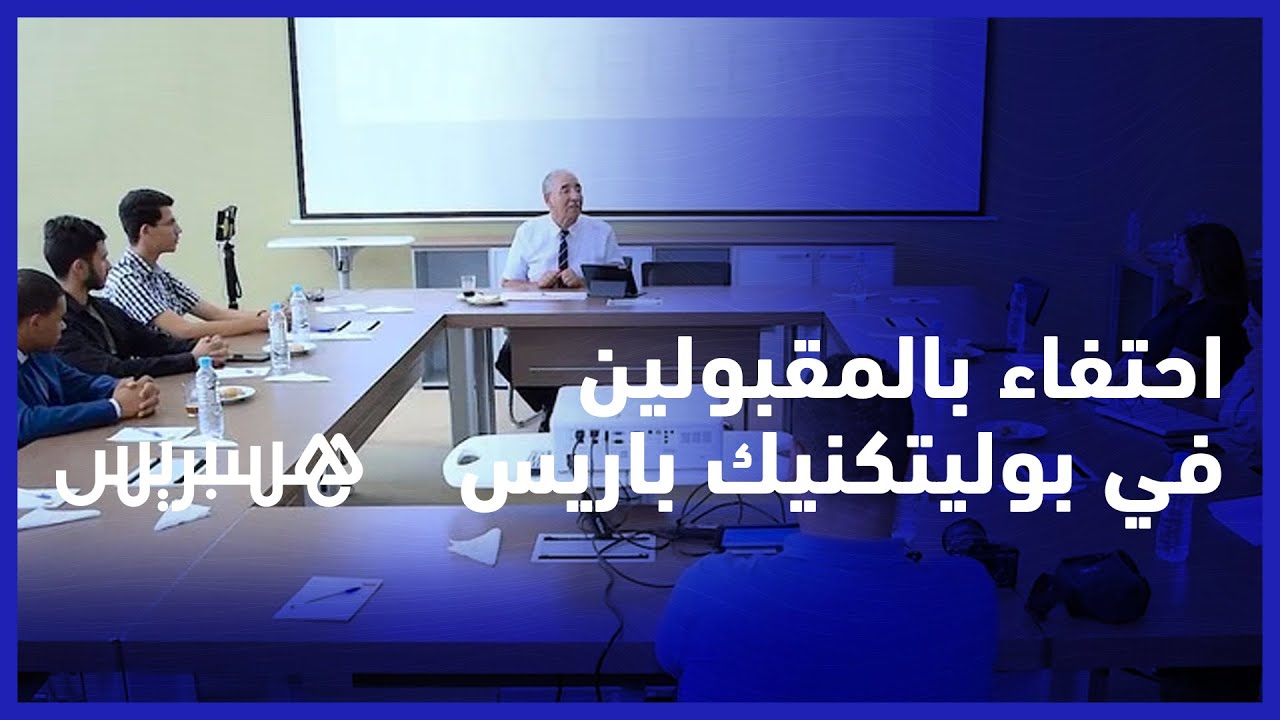 احتفاء بالمقبولين
في بوليتكنيك باريس

هسبريس